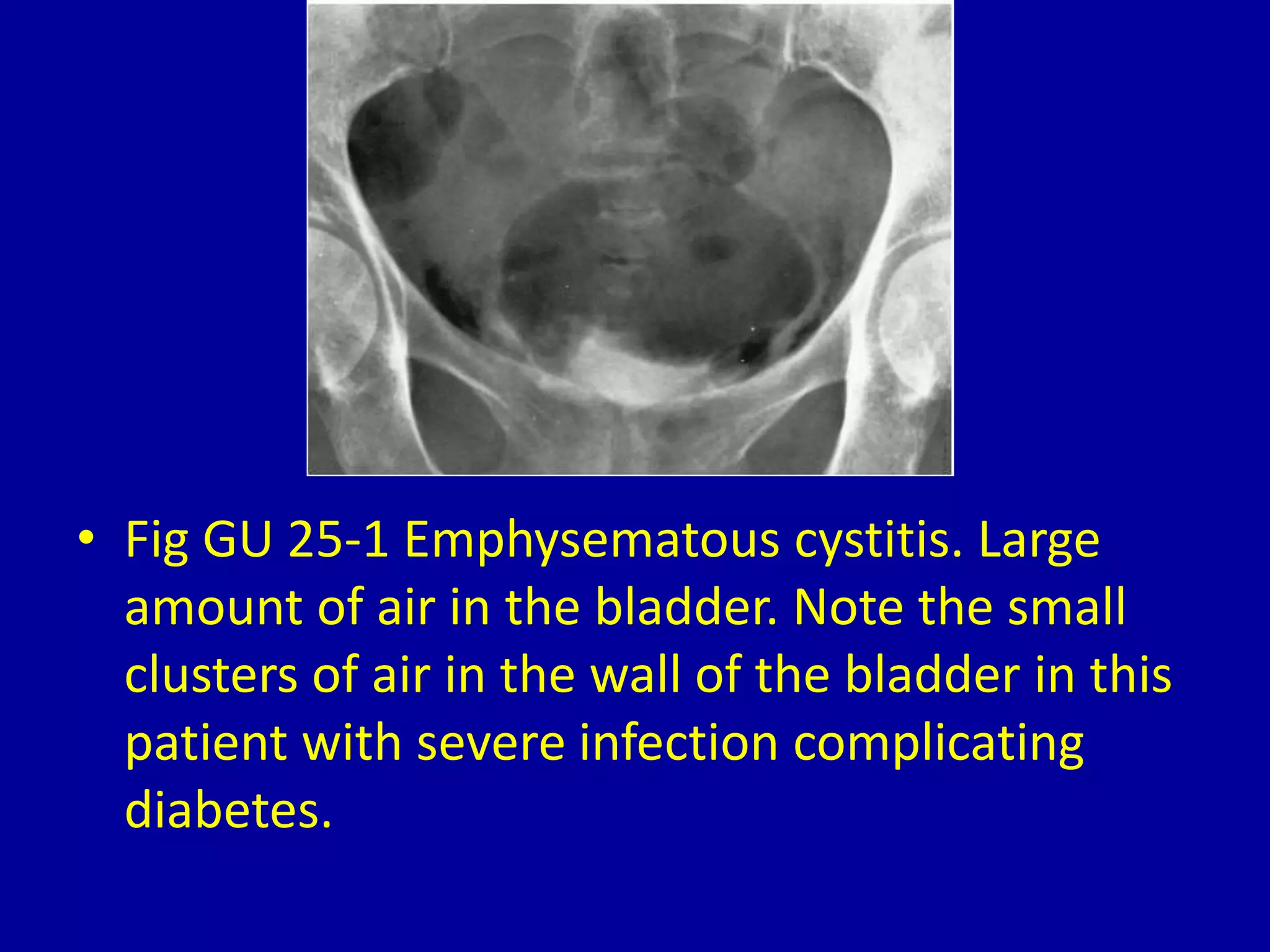 • Fig GU 25-1 Emphysematous cystitis. Large amount of air in the bladder. Note the small clusters of air in the wall of the bladder in this patient with severe infection complicating diabetes.